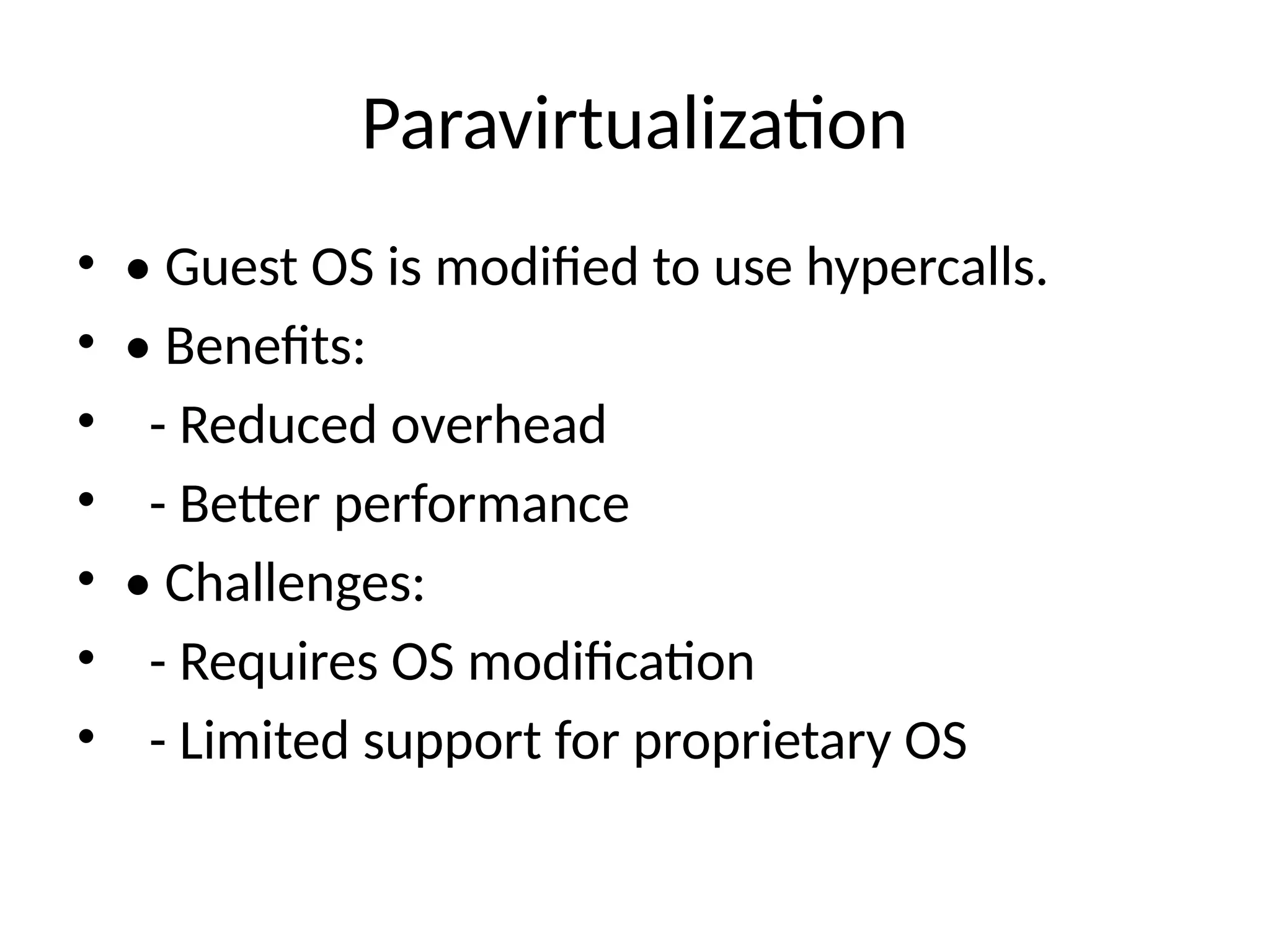 Paravirtualization

• • Guest OS is modified to use hypercalls.
• • Benefits:
•   - Reduced overhead
•   - Better performance
• • Challenges:
•   - Requires OS modification
•   - Limited support for proprietary OS